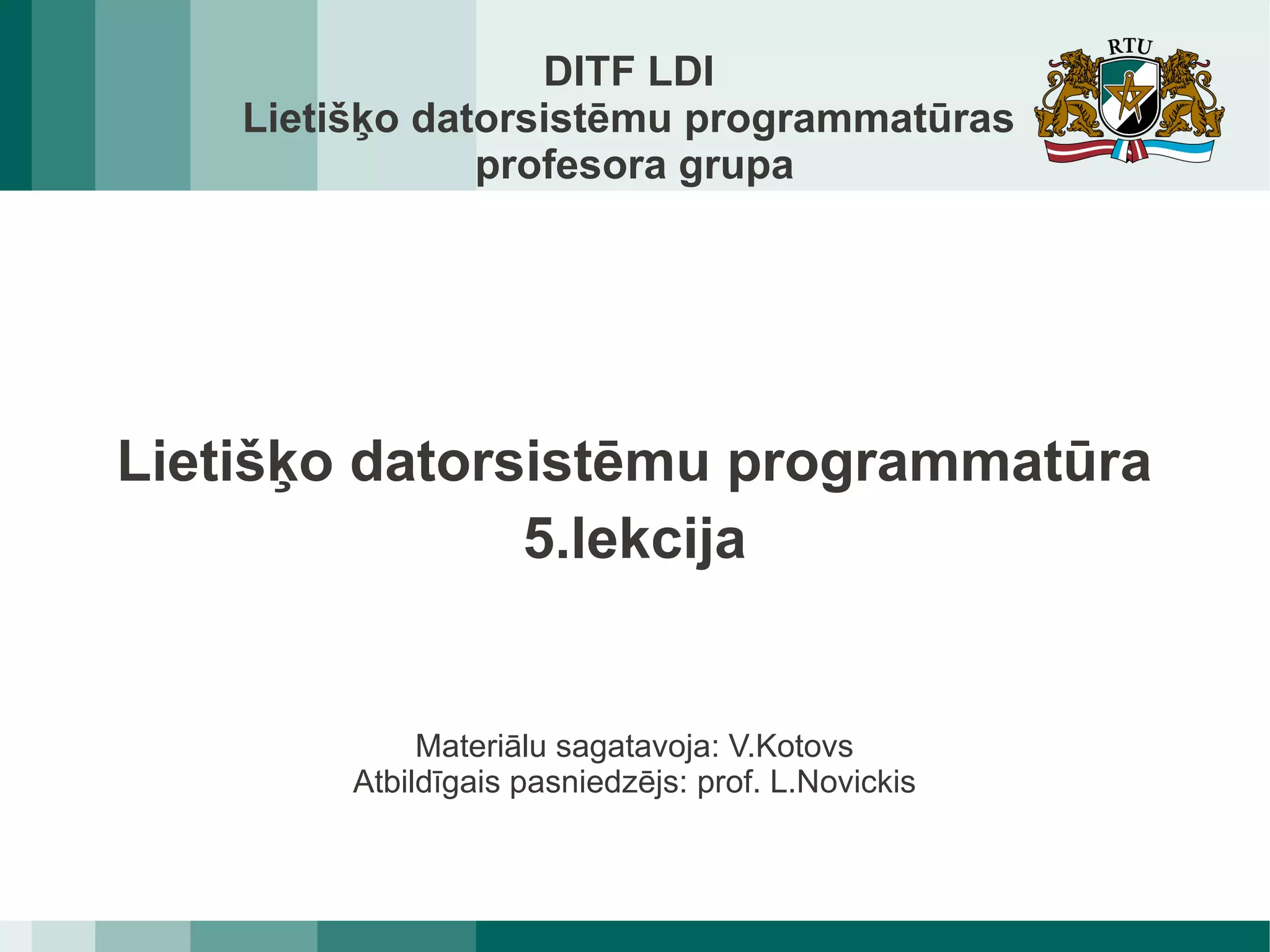 DITF LDI
Lietišķo datorsistēmu programmatūras profesora grupa

RTU

Lietišķo datorsistēmu programmatūra
5.lekcija

Materiālu sagatavoja: V.Kotovs
Atbildīgais pasniedzējs: prof. L.Novickis